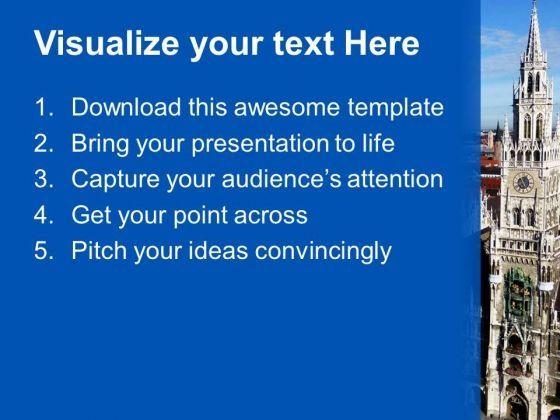 Visualize your text Here

1. Download this awesome template
2. Bring your presentation to life
3. Capture your audience's attention
4. Get your point across
5. Pitch your ideas convincingly